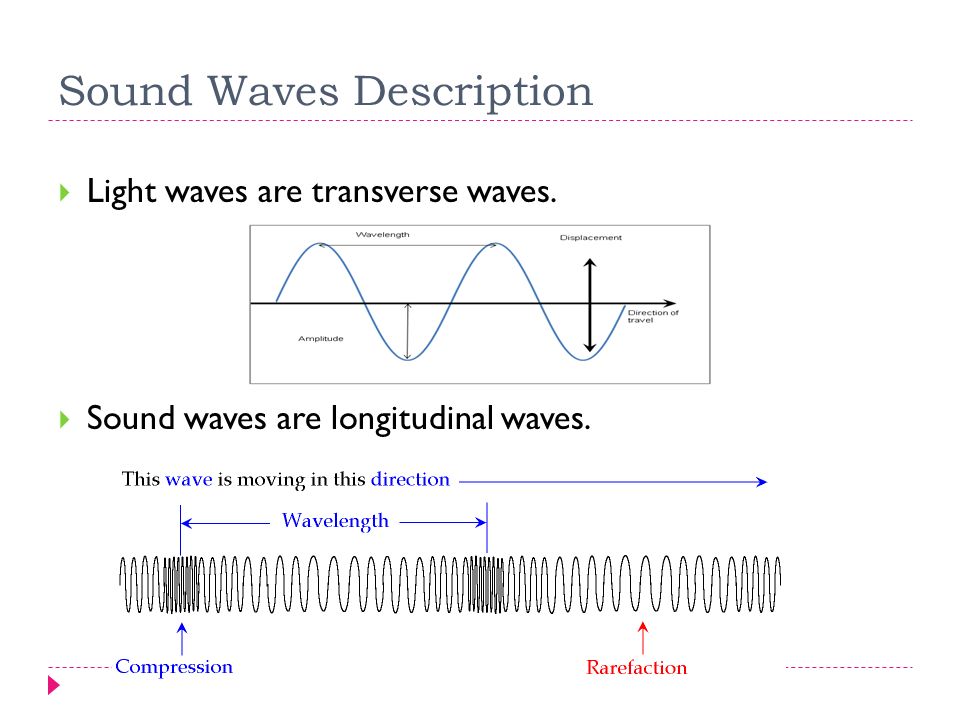 Sound Waves Description

Light waves are transverse waves.

Wavelength

Displacement

Direction of travel

Amplitude

Sound waves are longitudinal waves.

This wave is moving in this direction

Wavelength

Compression

Rarefaction